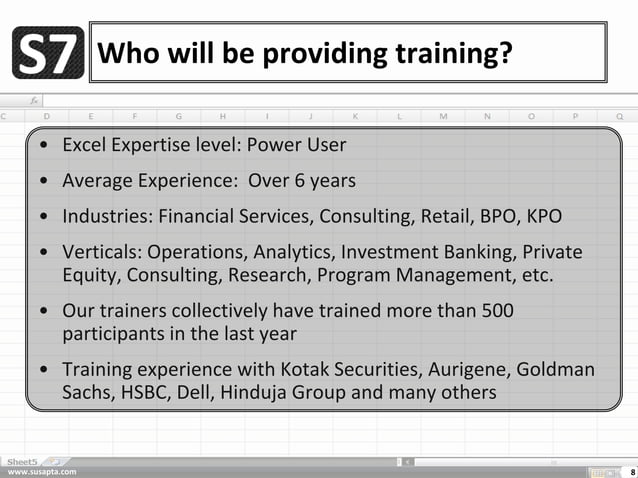 S7 Who will be providing training?

fx

C D E F G H I J K L M N O P Q

• Excel Expertise level: Power User
• Average Experience: Over 6 years
• Industries: Financial Services, Consulting, Retail, BPO, KPO
• Verticals: Operations, Analytics, Investment Banking, Private Equity, Consulting, Research, Program Management, etc.
• Our trainers collectively have trained more than 500 participants in the last year
• Training experience with Kotak Securities, Aurigene, Goldman Sachs, HSBC, Dell, Hinduja Group and many others

Sheet5

www.susapta.com

8